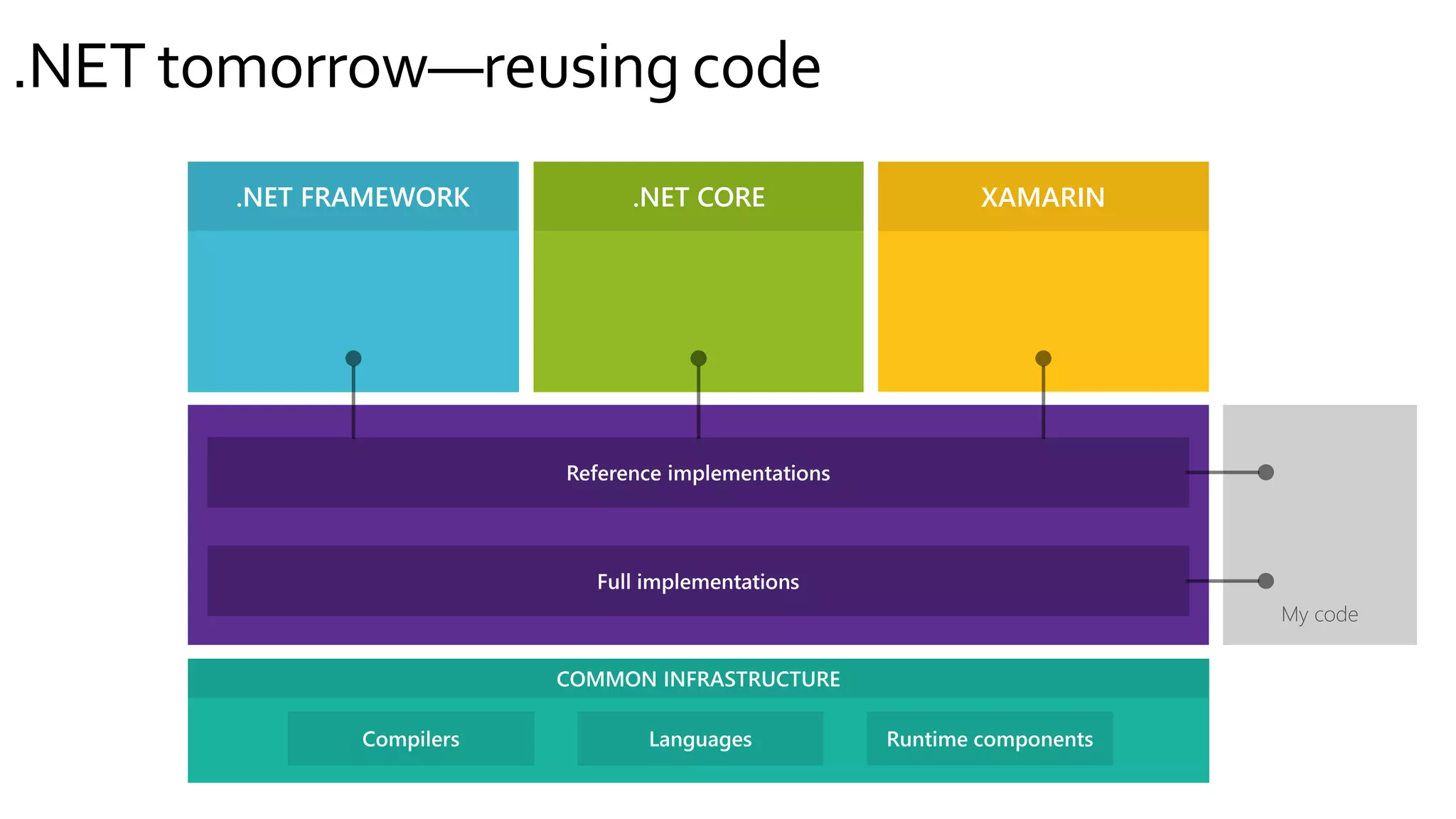 .NET tomorrow—reusing code

.NET FRAMEWORK

.NET CORE

XAMARIN

Reference implementations

Full implementations

My code

COMMON INFRASTRUCTURE

Compilers

Languages

Runtime components